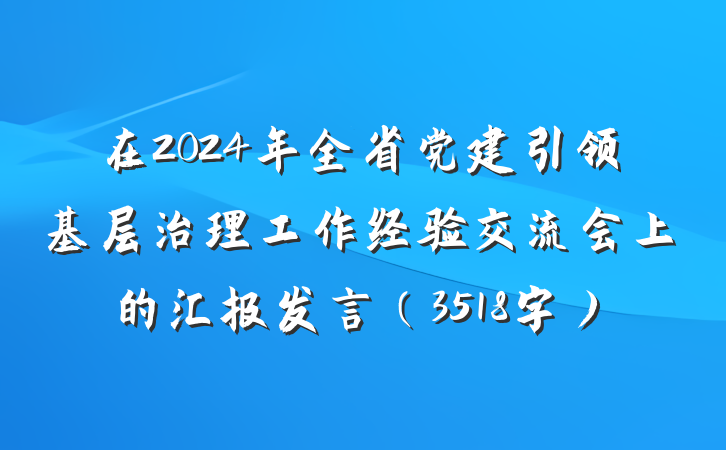 在2024年全省党建引领基层治理工作经验交流会上的汇报发言（3518字）